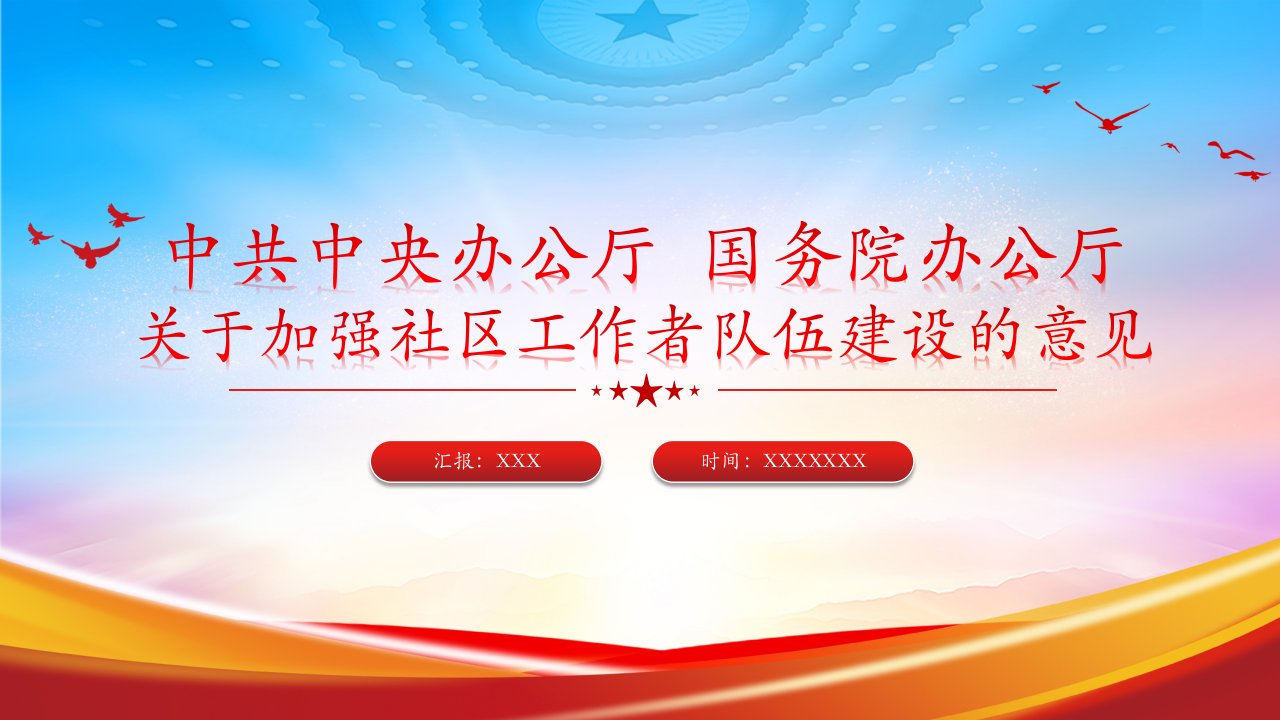 中共中央办公厅 国务院办公厅
关于加强社区工作者队伍建设的意见

汇报：XXX

时间：XXXXXXX